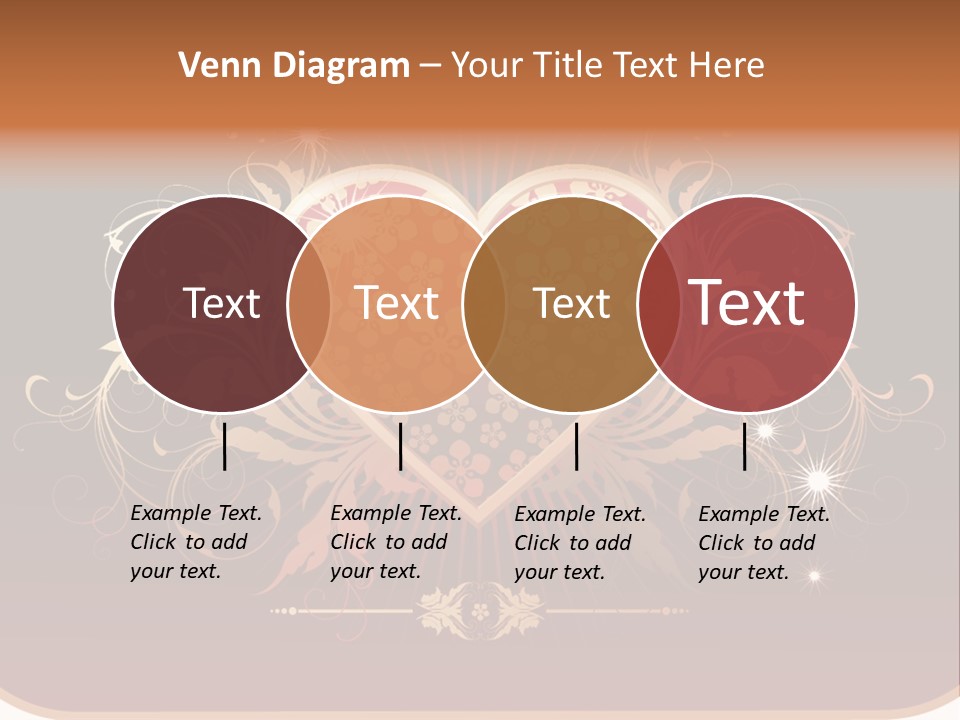 Venn Diagram – Your Title Text Here

Text

Text

Text

Text

Example Text. Click to add your text.

Example Text. Click to add your text.

Example Text. Click to add your text.

Example Text. Click to add your text.